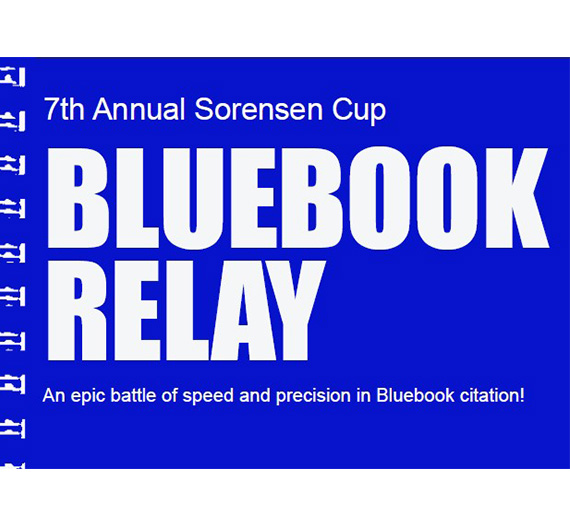 7th Annual Sorensen Cup

BLUEBOOK RELAY

An epic battle of speed and precision in Bluebook citation!